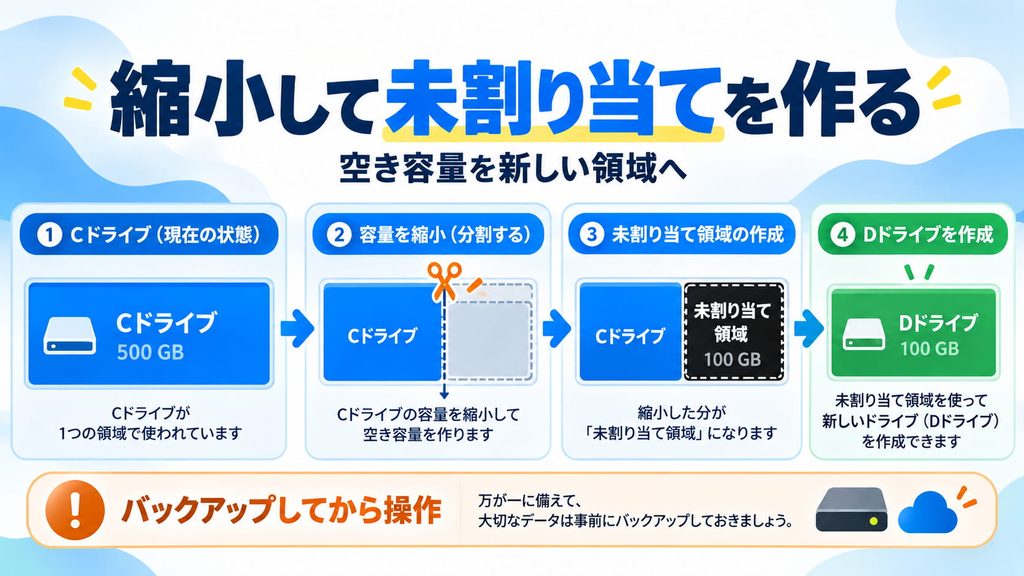 縮小して未割り当てを作る

空き容量を新しい領域へ

1 Cドライブ（現在の状態）

Cドライブ
500 GB

Cドライブが
1つの領域で使われています

2 容量を縮小（分割する）

Cドライブ

Cドライブの容量を縮小して
空き容量を作ります

3 未割り当て領域の作成

Cドライブ

未割り当て
領域
100 GB

縮小した分が
「未割り当て領域」になります

4 Dドライブを作成

Dドライブ
100 GB

未割り当て領域を使って
新しいドライブ（Dドライブ）
を作成できます

! バックアップしてから操作

万が一に備えて、
大切なデータは事前にバックアップしておきましょう。